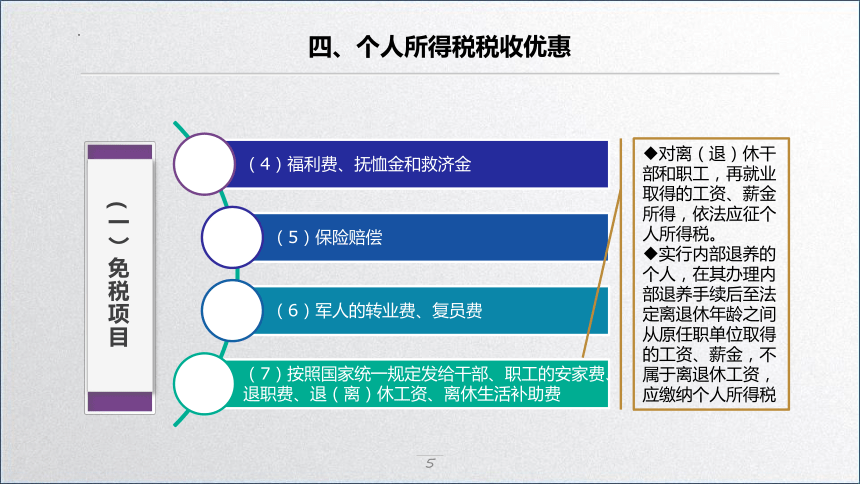 四、个人所得税税收优惠

（一）免税项目

（4）福利费、抚恤金和救济金

（5）保险赔偿

（6）军人的转业费、复员费

（7）按照国家统一规定发给干部、职工的安家费、退职费、退（离）休工资、离休生活补助费

◆对离（退）休干部和职工，再就业取得的工资、薪金所得，依法应征个人所得税。
◆实行内部退养的个人，在其办理内部退养手续后至法定离退休年龄之间从原任职单位取得的工资、薪金，不属于离退休工资，应缴纳个人所得税

5